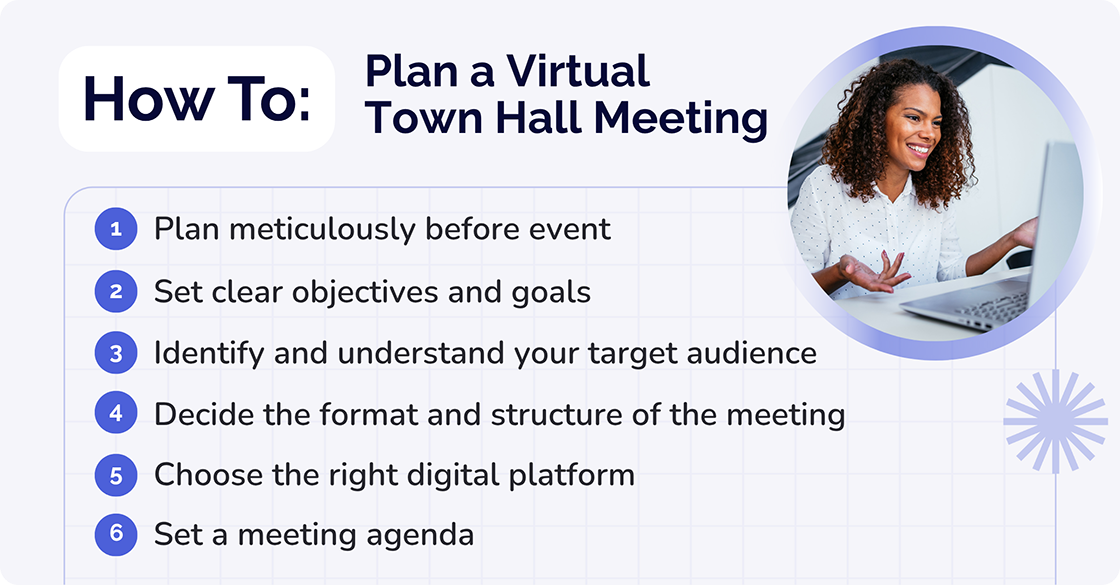 How To:

Plan a Virtual Town Hall Meeting

1 Plan meticulously before event
2 Set clear objectives and goals
3 Identify and understand your target audience
4 Decide the format and structure of the meeting
5 Choose the right digital platform
6 Set a meeting agenda